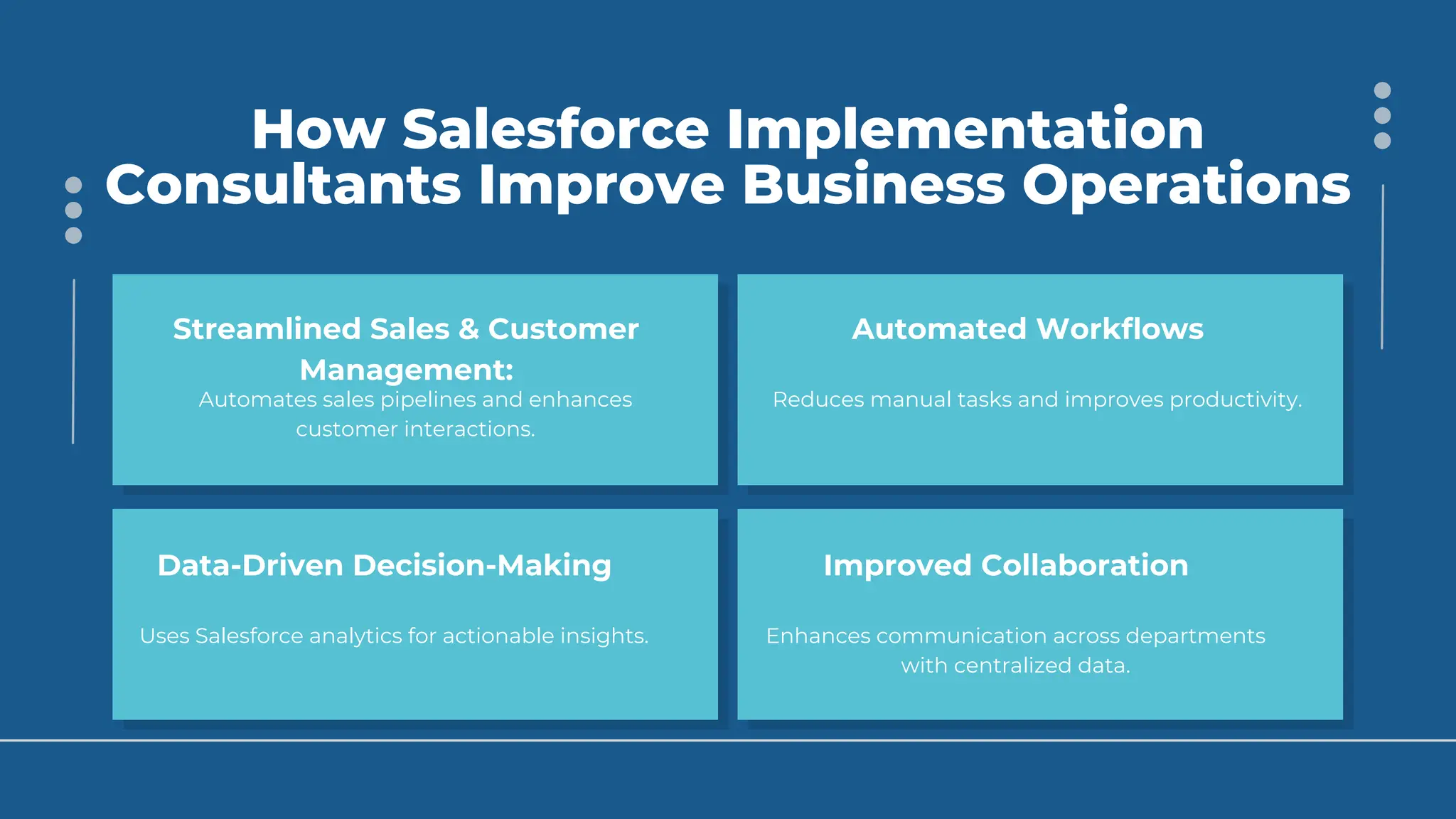 How Salesforce Implementation Consultants Improve Business Operations

Streamlined Sales & Customer Management:
Automates sales pipelines and enhances customer interactions.

Automated Workflows

Reduces manual tasks and improves productivity.

Data-Driven Decision-Making

Uses Salesforce analytics for actionable insights.

Improved Collaboration

Enhances communication across departments with centralized data.